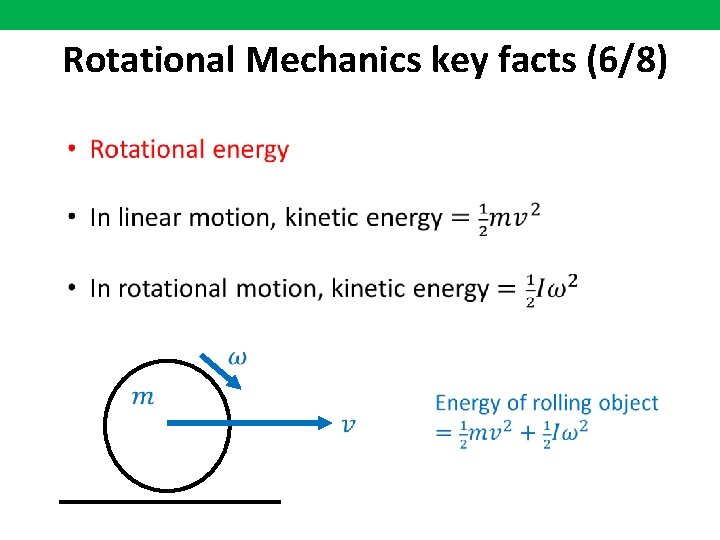 Rotational Mechanics key facts (6/8)

• Rotational energy

• In linear motion, kinetic energy $= \frac{1}{2}mv^2$

• In rotational motion, kinetic energy $= \frac{1}{2}I\omega^2$

$\omega$

$m$

$v$

Energy of rolling object $= \frac{1}{2}mv^2 + \frac{1}{2}I\omega^2$